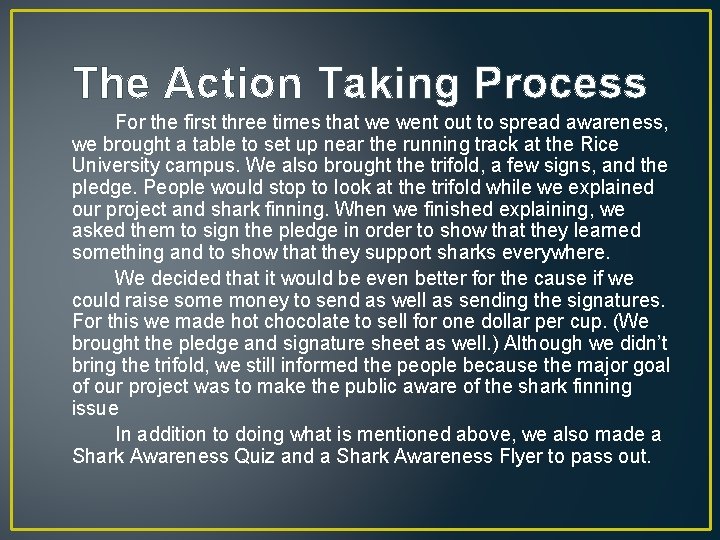 The Action Taking Process

For the first three times that we went out to spread awareness, we brought a table to set up near the running track at the Rice University campus. We also brought the trifold, a few signs, and the pledge. People would stop to look at the trifold while we explained our project and shark finning. When we finished explaining, we asked them to sign the pledge in order to show that they learned something and to show that they support sharks everywhere.

We decided that it would be even better for the cause if we could raise some money to send as well as sending the signatures. For this we made hot chocolate to sell for one dollar per cup. (We brought the pledge and signature sheet as well.) Although we didn't bring the trifold, we still informed the people because the major goal of our project was to make the public aware of the shark finning issue

In addition to doing what is mentioned above, we also made a Shark Awareness Quiz and a Shark Awareness Flyer to pass out.